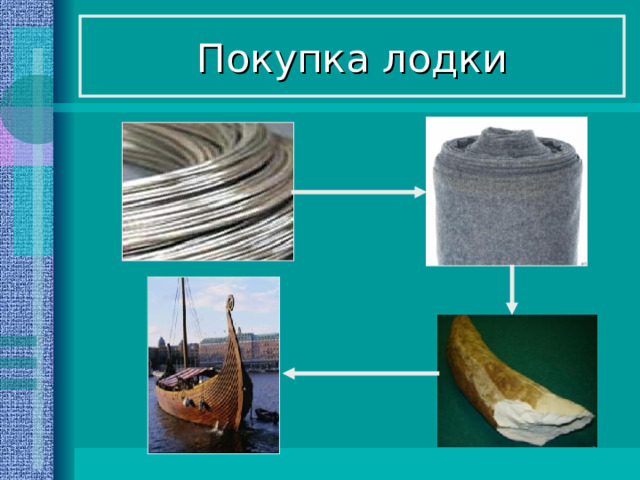 Покупка лодки